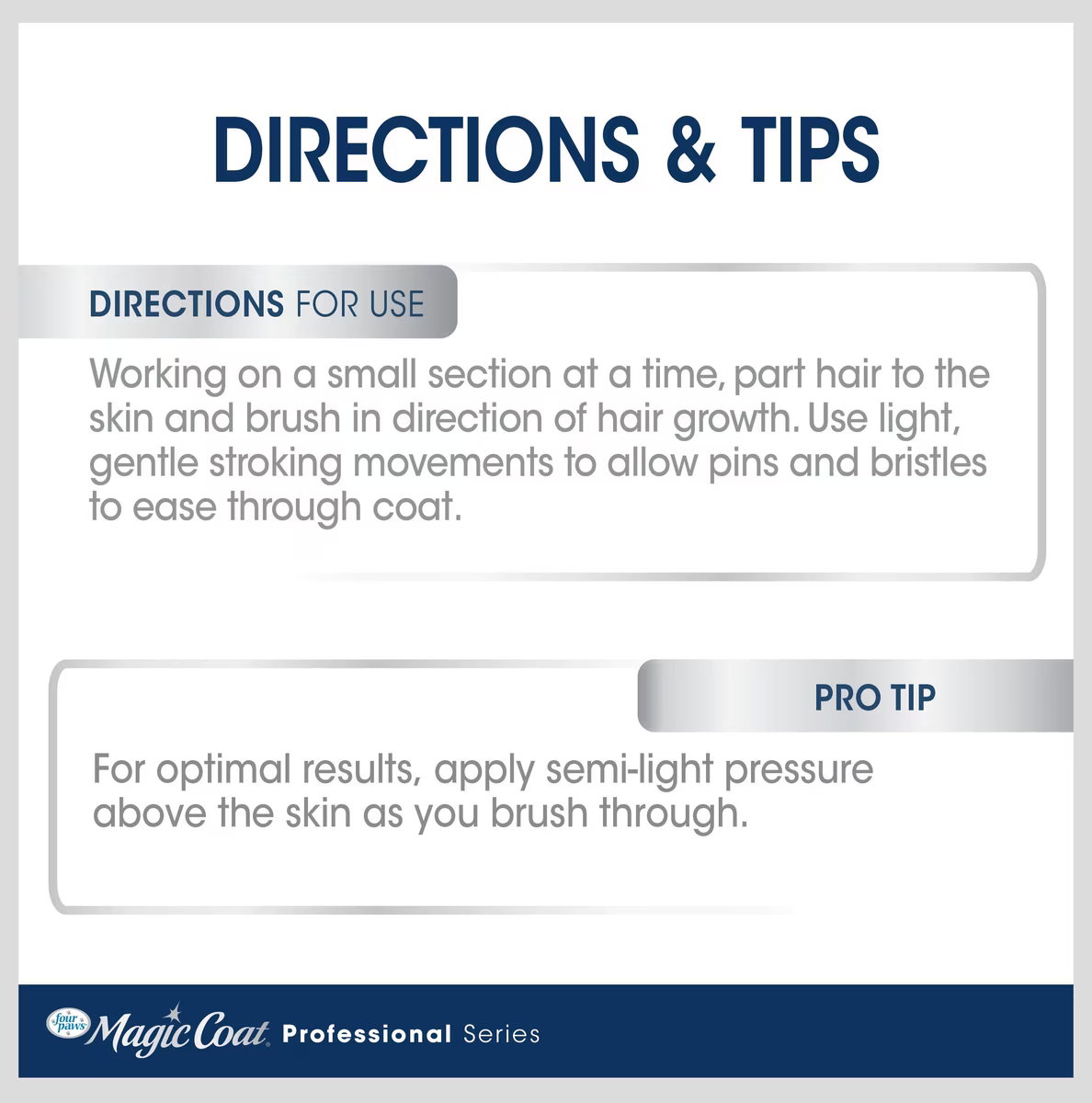 DIRECTIONS & TIPS

DIRECTIONS FOR USE

Working on a small section at a time, part hair to the skin and brush in direction of hair growth. Use light, gentle stroking movements to allow pins and bristles to ease through coat.

PRO TIP

For optimal results, apply semi-light pressure above the skin as you brush through.

four paws Magic Coat. Professional Series